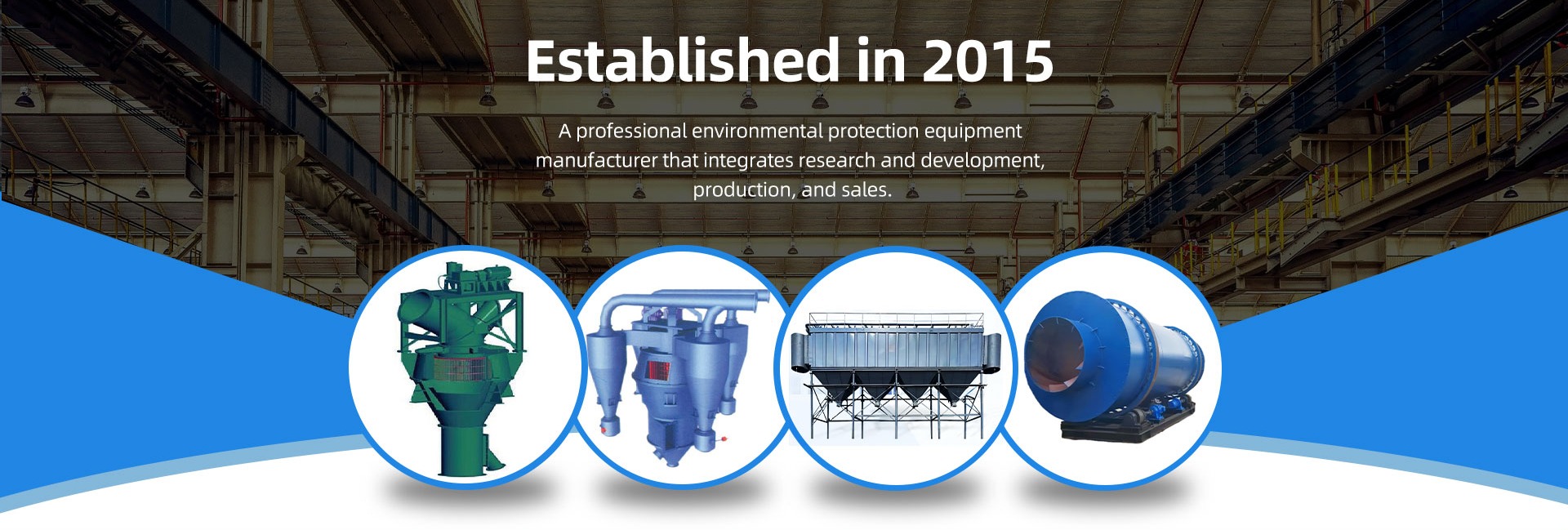 Established in 2015

A professional environmental protection equipment manufacturer that integrates research and development, production, and sales.